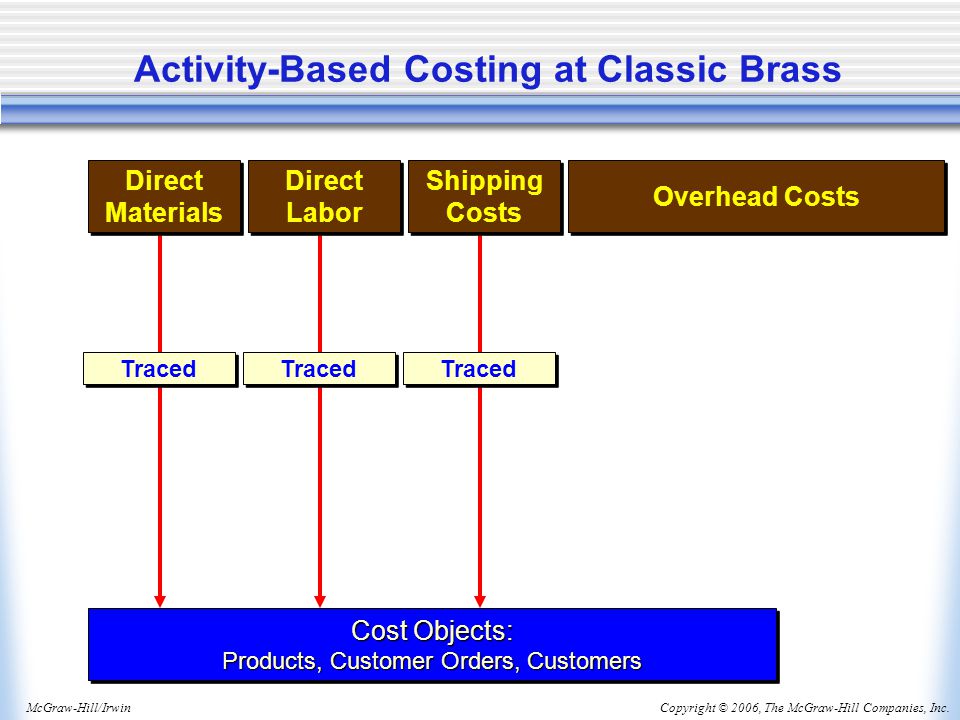 Activity-Based Costing at Classic Brass

Direct Materials

Direct Labor

Shipping Costs

Overhead Costs

Traced

Traced

Traced

Cost Objects:
Products, Customer Orders, Customers

McGraw-Hill/Irwin

Copyright © 2006, The McGraw-Hill Companies, Inc.